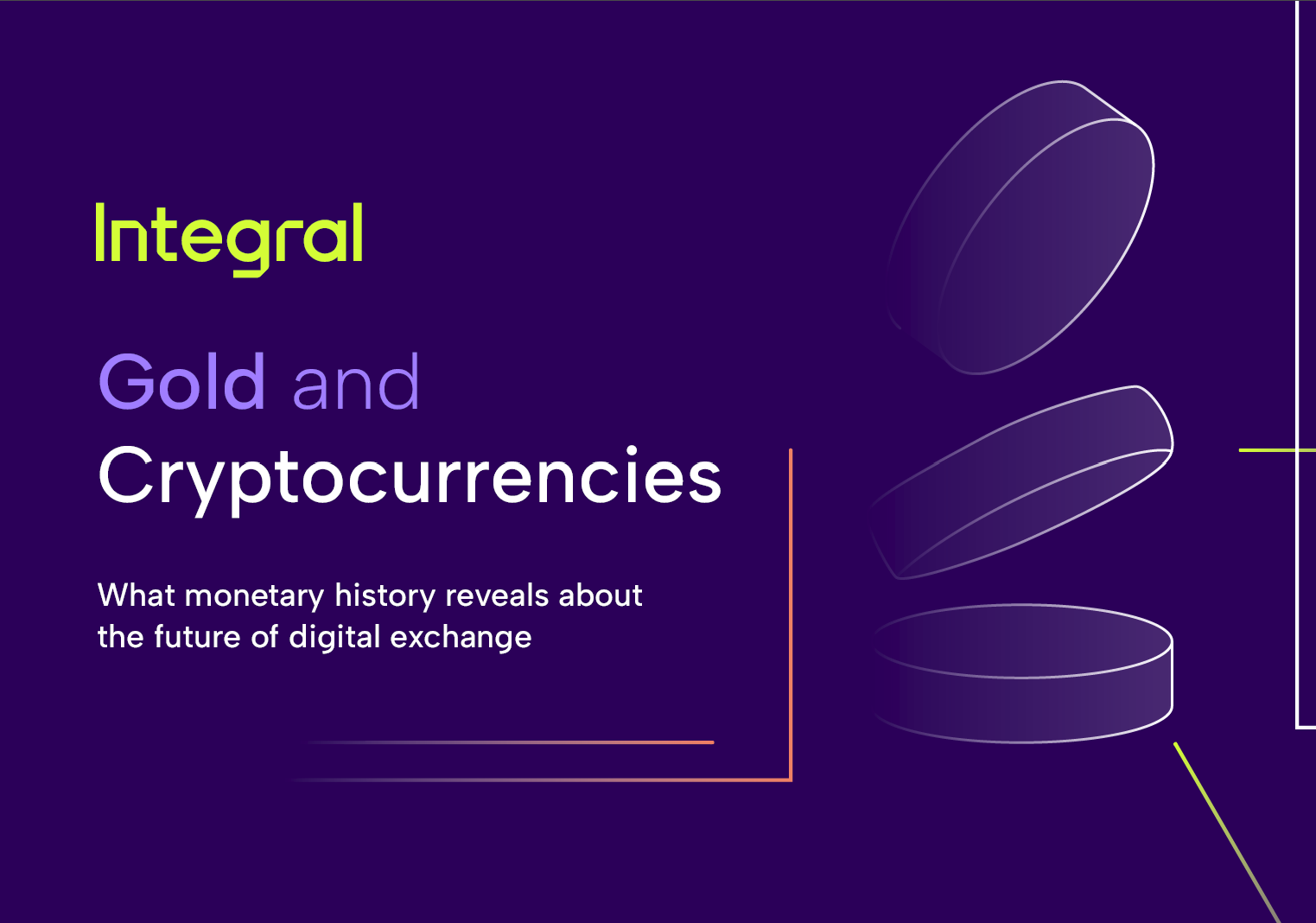 Integral

Gold and Cryptocurrencies

What monetary history reveals about the future of digital exchange